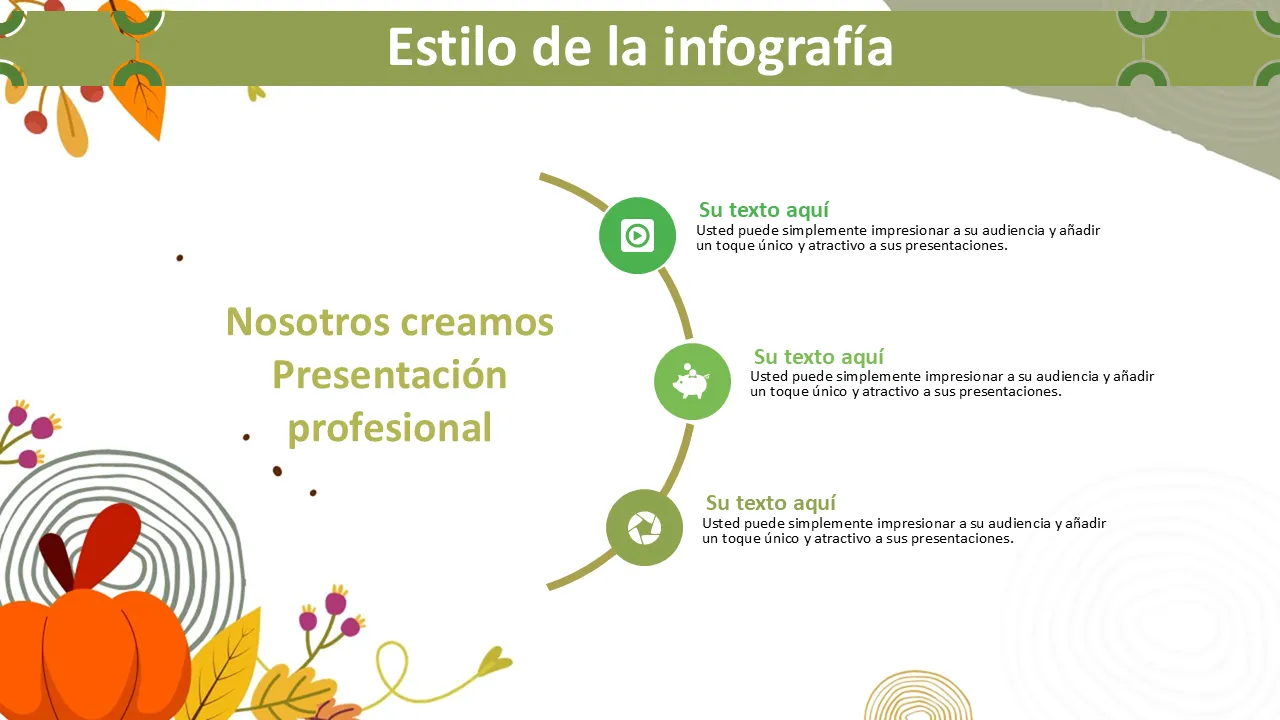 Estilo de la infografía

Nosotros creamos Presentación profesional

Su texto aquí
Usted puede simplemente impresionar a su audiencia y añadir un toque único y atractivo a sus presentaciones.

Su texto aquí
Usted puede simplemente impresionar a su audiencia y añadir un toque único y atractivo a sus presentaciones.

Su texto aquí
Usted puede simplemente impresionar a su audiencia y añadir un toque único y atractivo a sus presentaciones.